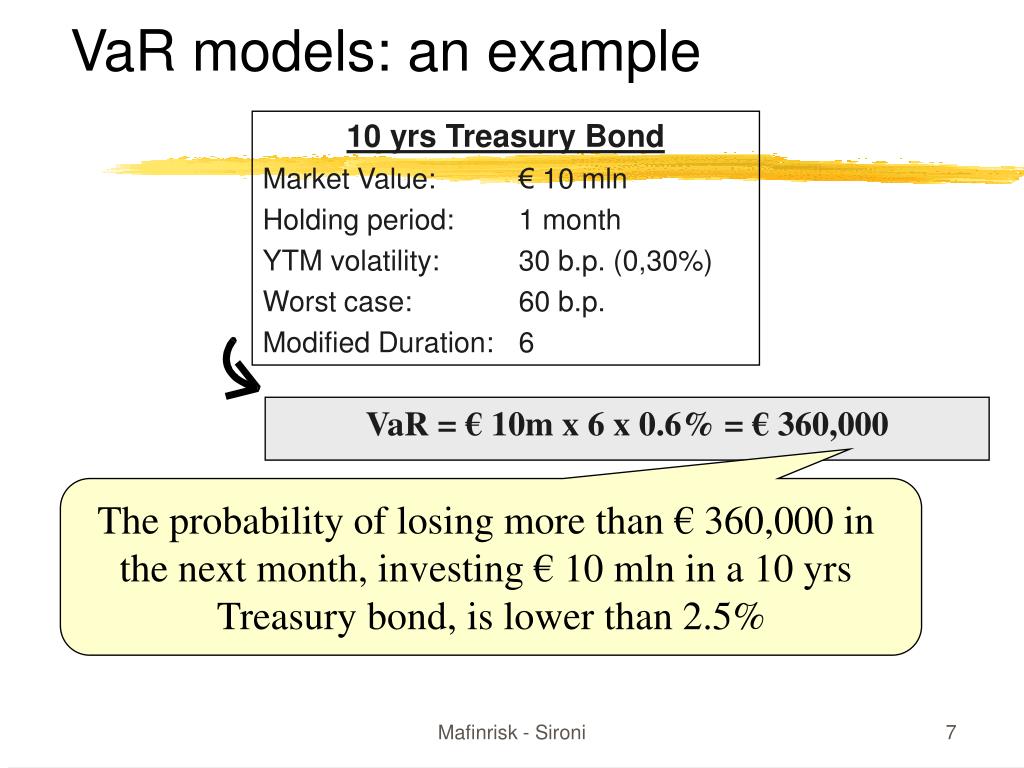 VaR models: an example

10 yrs Treasury Bond

| | |
|---|---|
| Market Value: | € 10 mln |
| Holding period: | 1 month |
| YTM volatility: | 30 b.p. (0,30%) |
| Worst case: | 60 b.p. |
| Modified Duration: | 6 |

VaR = € 10m x 6 x 0.6% = € 360,000

The probability of losing more than € 360,000 in the next month, investing € 10 mln in a 10 yrs Treasury bond, is lower than 2.5%

Mafinrisk - Sironi

7